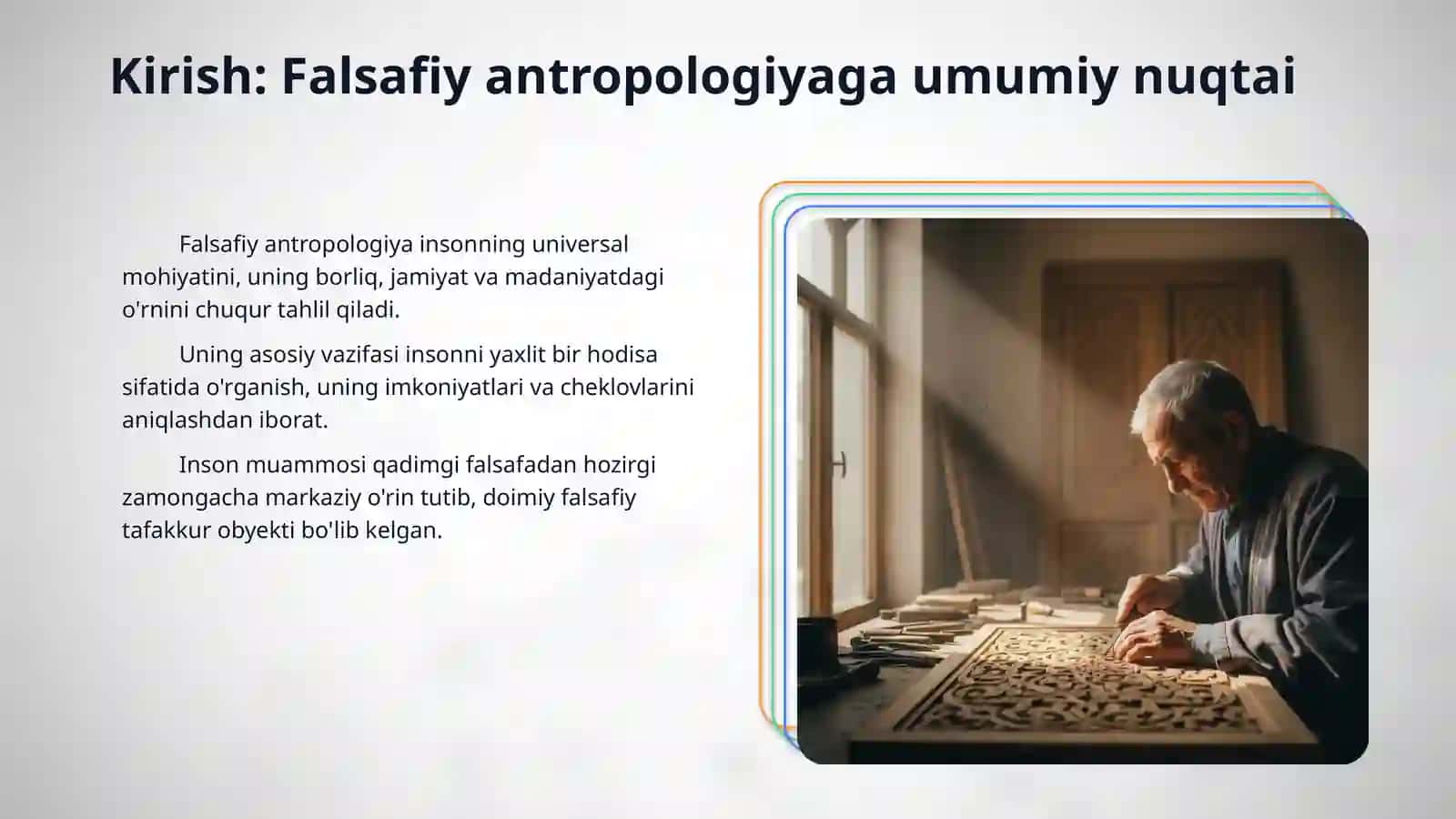 Kirish: Falsafiy antropologiyaga umumiy nuqtai

Falsafiy antropologiya insonning universal mohiyatini, uning borliq, jamiyat va madaniyatdagi o'rnini chuqur tahlil qiladi.

Uning asosiy vazifasi insonni yaxlit bir hodisa sifatida o'rganish, uning imkoniyatlari va cheklovlarini aniqlashdan iborat.

Inson muammosi qadimgi falsafadan hozirgi zamongacha markaziy o'rin tutib, doimiy falsafiy tafakkur obyekti bo'lib kelgan.